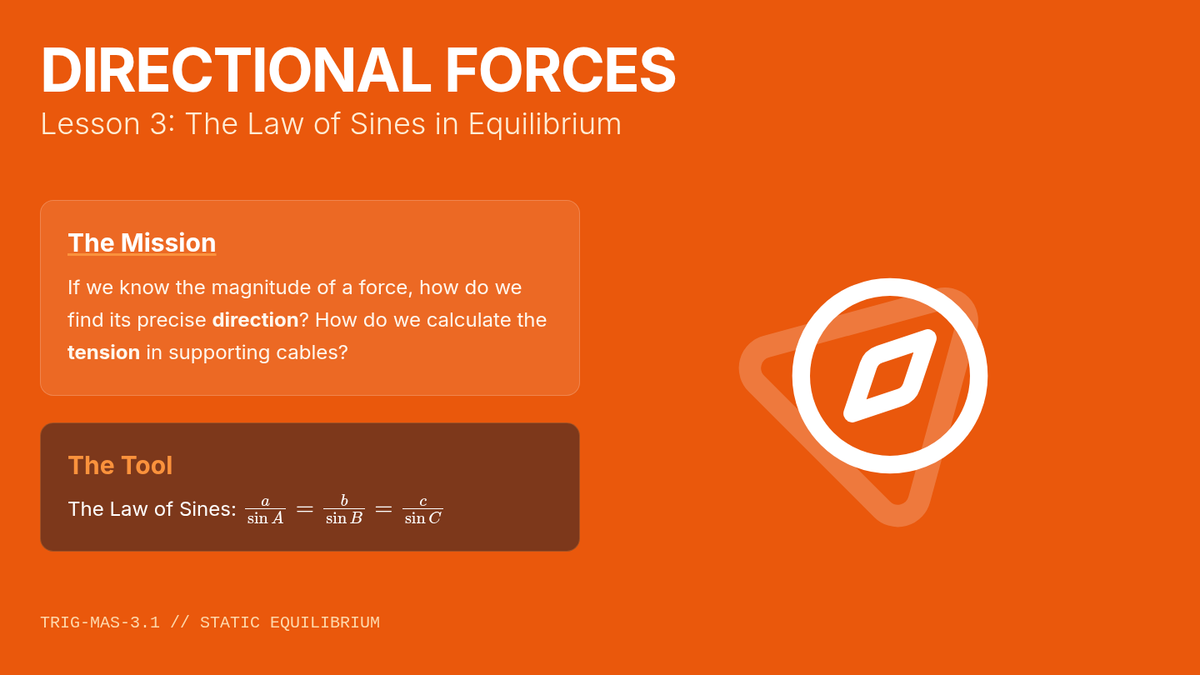 DIRECTIONAL FORCES
Lesson 3: The Law of Sines in Equilibrium

The Mission
If we know the magnitude of a force, how do we find its precise direction? How do we calculate the tension in supporting cables?

The Tool
The Law of Sines: $\frac{a}{\sin A} = \frac{b}{\sin B} = \frac{c}{\sin C}$

TRIG-MAS-3.1 // STATIC EQUILIBRIUM